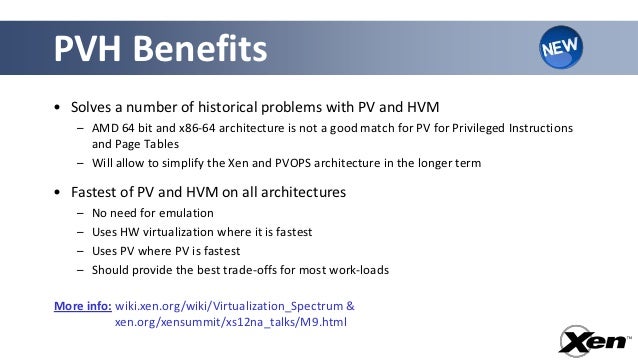 PVH Benefits

NEW

• Solves a number of historical problems with PV and HVM
– AMD 64 bit and x86-64 architecture is not a good match for PV for Privileged Instructions and Page Tables
– Will allow to simplify the Xen and PVOPS architecture in the longer term

• Fastest of PV and HVM on all architectures
– No need for emulation
– Uses HW virtualization where it is fastest
– Uses PV where PV is fastest
– Should provide the best trade-offs for most work-loads

More info: wiki.xen.org/wiki/Virtualization_Spectrum & xen.org/xensummit/xs12na_talks/M9.html

Xen